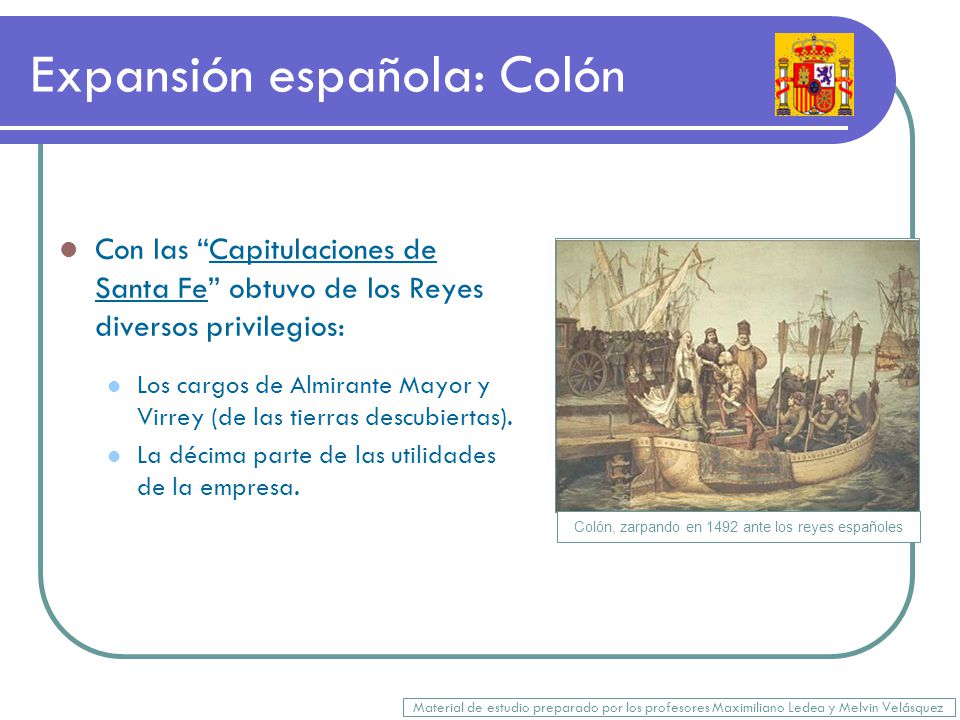 Expansión española: Colón

Con las “Capitulaciones de Santa Fe” obtuvo de los Reyes diversos privilegios:

Los cargos de Almirante Mayor y Virrey (de las tierras descubiertas).

La décima parte de las utilidades de la empresa.

Colón, zarpando en 1492 ante los reyes españoles

Material de estudio preparado por los profesores Maximiliano Ledea y Melvin Velásquez